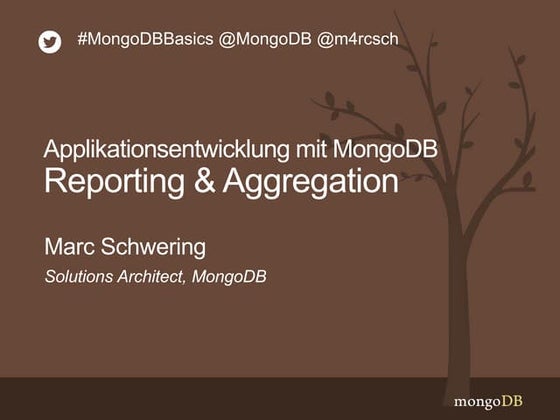 #MongoDBBasics @MongoDB @m4rcsch

Applikationsentwicklung mit MongoDB
Reporting & Aggregation

Marc Schwering

Solutions Architect, MongoDB

mongoDB